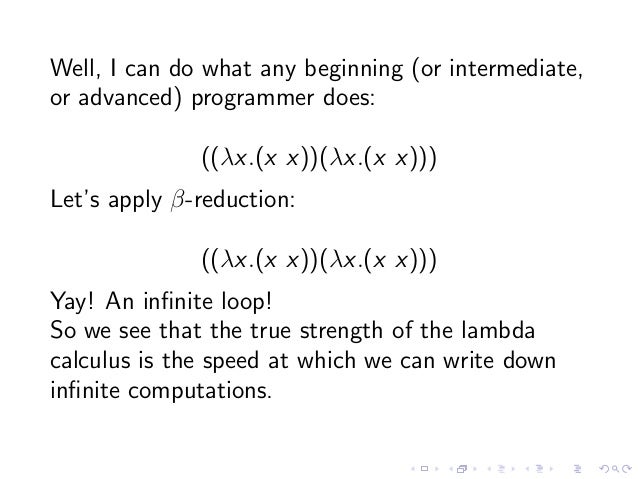 Well, I can do what any beginning (or intermediate, or advanced) programmer does:

$((\lambda x.(x\ x))(\lambda x.(x\ x)))$

Let's apply $\beta$-reduction:

$((\lambda x.(x\ x))(\lambda x.(x\ x)))$

Yay! An infinite loop!
So we see that the true strength of the lambda calculus is the speed at which we can write down infinite computations.